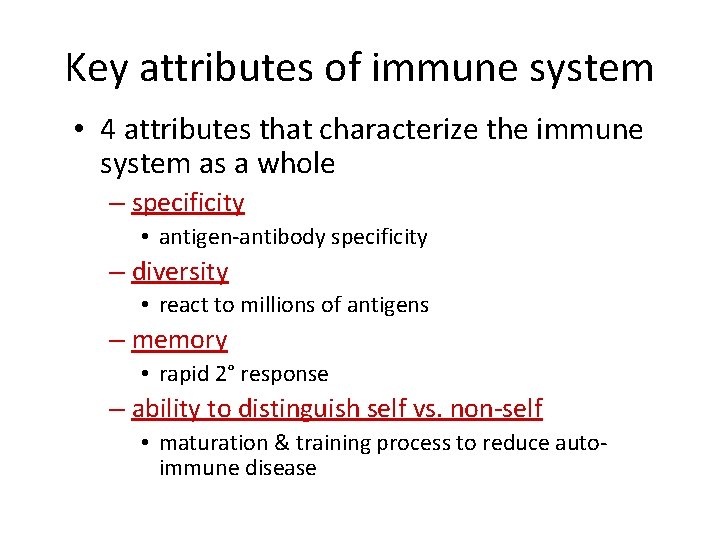 Key attributes of immune system

• 4 attributes that characterize the immune system as a whole
– specificity
• antigen-antibody specificity
– diversity
• react to millions of antigens
– memory
• rapid 2° response
– ability to distinguish self vs. non-self
• maturation & training process to reduce auto-immune disease